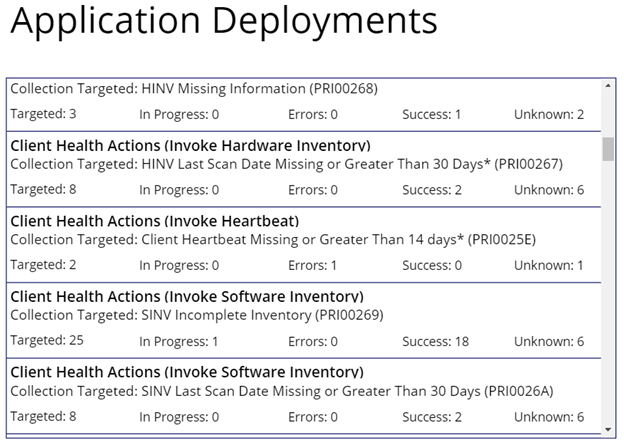 Application Deployments

Collection Targeted: HINV Missing Information (PRI00268)
Targeted: 3 In Progress: 0 Errors: 0 Success: 1 Unknown: 2

Client Health Actions (Invoke Hardware Inventory)
Collection Targeted: HINV Last Scan Date Missing or Greater Than 30 Days* (PRI00267)
Targeted: 8 In Progress: 0 Errors: 0 Success: 2 Unknown: 6

Client Health Actions (Invoke Heartbeat)
Collection Targeted: Client Heartbeat Missing or Greater Than 14 days* (PRI0025E)
Targeted: 2 In Progress: 0 Errors: 1 Success: 0 Unknown: 1

Client Health Actions (Invoke Software Inventory)
Collection Targeted: SINV Incomplete Inventory (PRI00269)
Targeted: 25 In Progress: 1 Errors: 0 Success: 18 Unknown: 6

Client Health Actions (Invoke Software Inventory)
Collection Targeted: SINV Last Scan Date Missing or Greater Than 30 Days (PRI0026A)
Targeted: 8 In Progress: 0 Errors: 0 Success: 2 Unknown: 6